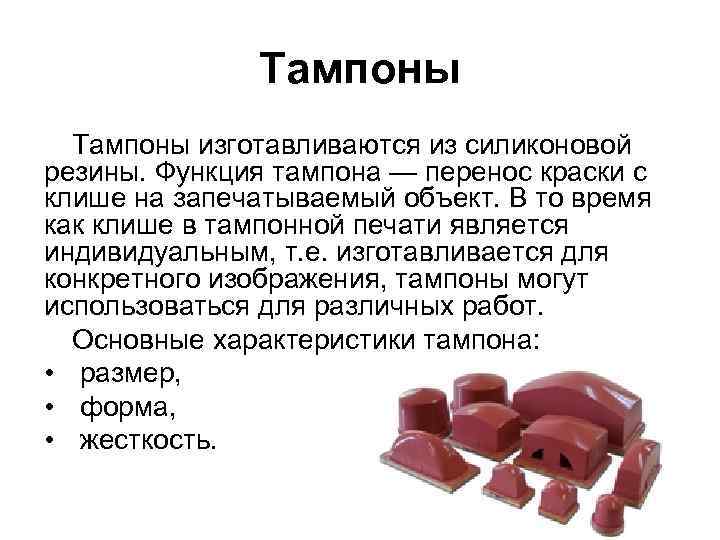 Тампоны

Тампоны изготавливаются из силиконовой резины. Функция тампона — перенос краски с клише на запечатываемый объект. В то время как клише в тампонной печати является индивидуальным, т.е. изготавливается для конкретного изображения, тампоны могут использоваться для различных работ.

Основные характеристики тампона:

• размер,
• форма,
• жесткость.